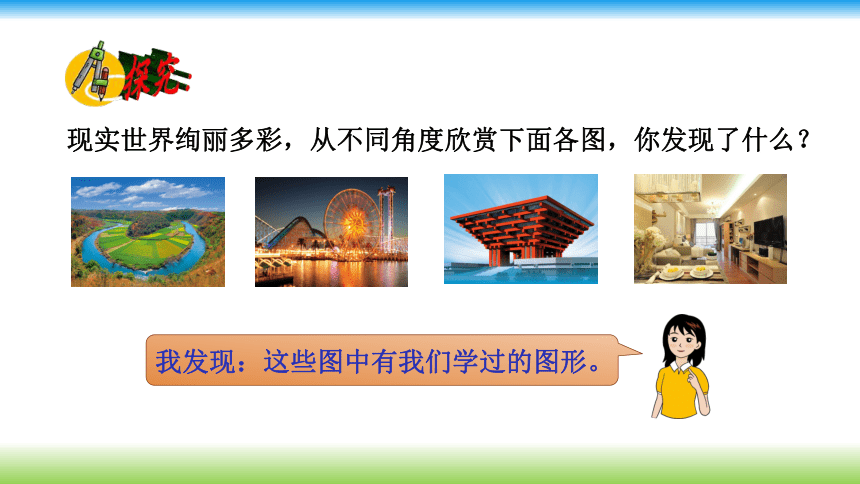 探究

现实世界绚丽多彩，从不同角度欣赏下面各图，你发现了什么？

我发现：这些图中有我们学过的图形。